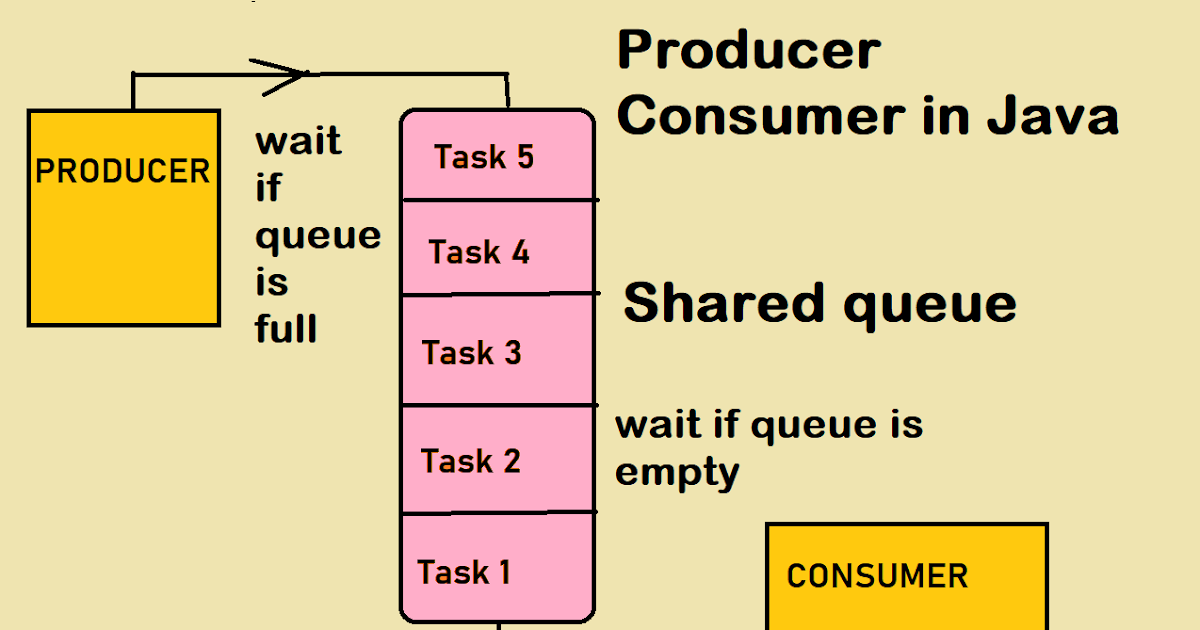 Producer Consumer in Java

PRODUCER

wait if queue is full

Task 5

Task 4

Task 3

Task 2

Task 1

Shared queue

wait if queue is empty

CONSUMER